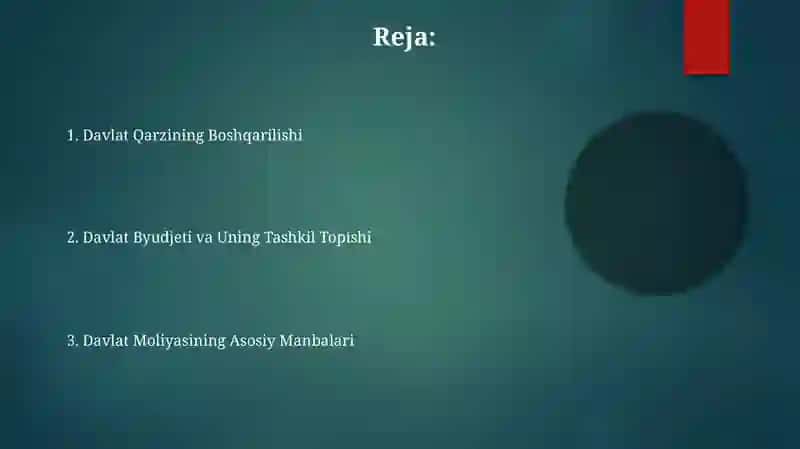 Reja:

1. Davlat Qarzining Boshqarilishi

2. Davlat Byudjeti va Uning Tashkil Topishi

3. Davlat Moliyasining Asosiy Manbalari